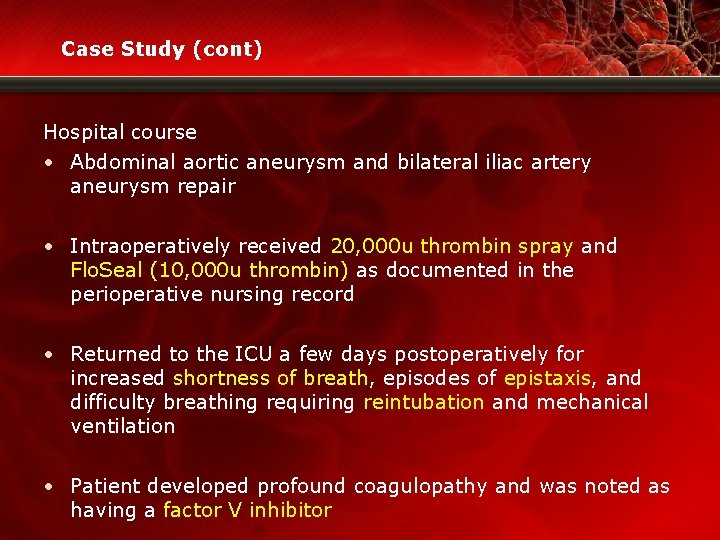 Case Study (cont)

Hospital course

• Abdominal aortic aneurysm and bilateral iliac artery aneurysm repair

• Intraoperatively received 20,000u thrombin spray and FloSeal (10,000u thrombin) as documented in the perioperative nursing record

• Returned to the ICU a few days postoperatively for increased shortness of breath, episodes of epistaxis, and difficulty breathing requiring reintubation and mechanical ventilation

• Patient developed profound coagulopathy and was noted as having a factor V inhibitor